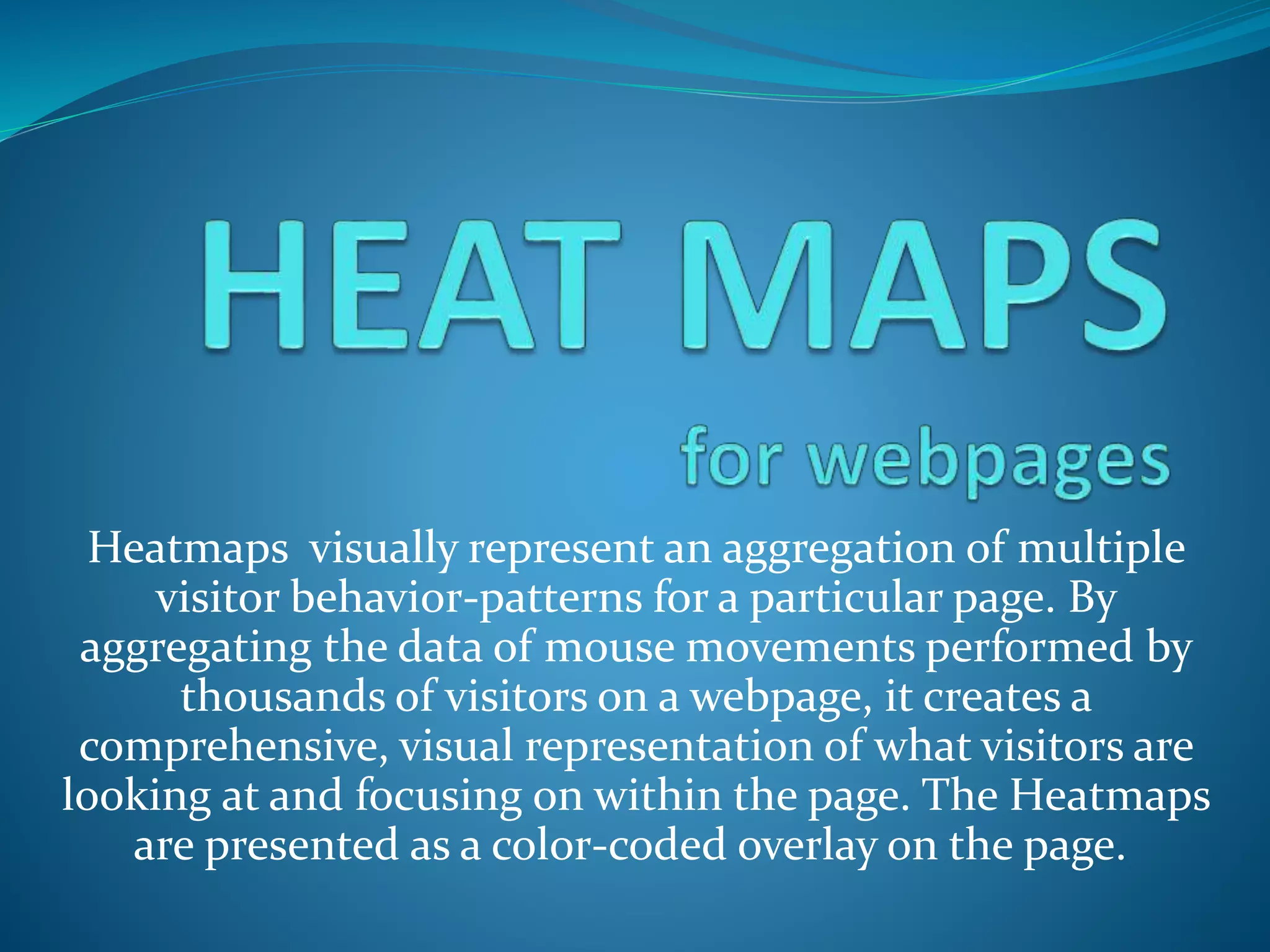 HEAT MAPS

for webpages

Heatmaps visually represent an aggregation of multiple visitor behavior-patterns for a particular page. By aggregating the data of mouse movements performed by thousands of visitors on a webpage, it creates a comprehensive, visual representation of what visitors are looking at and focusing on within the page. The Heatmaps are presented as a color-coded overlay on the page.